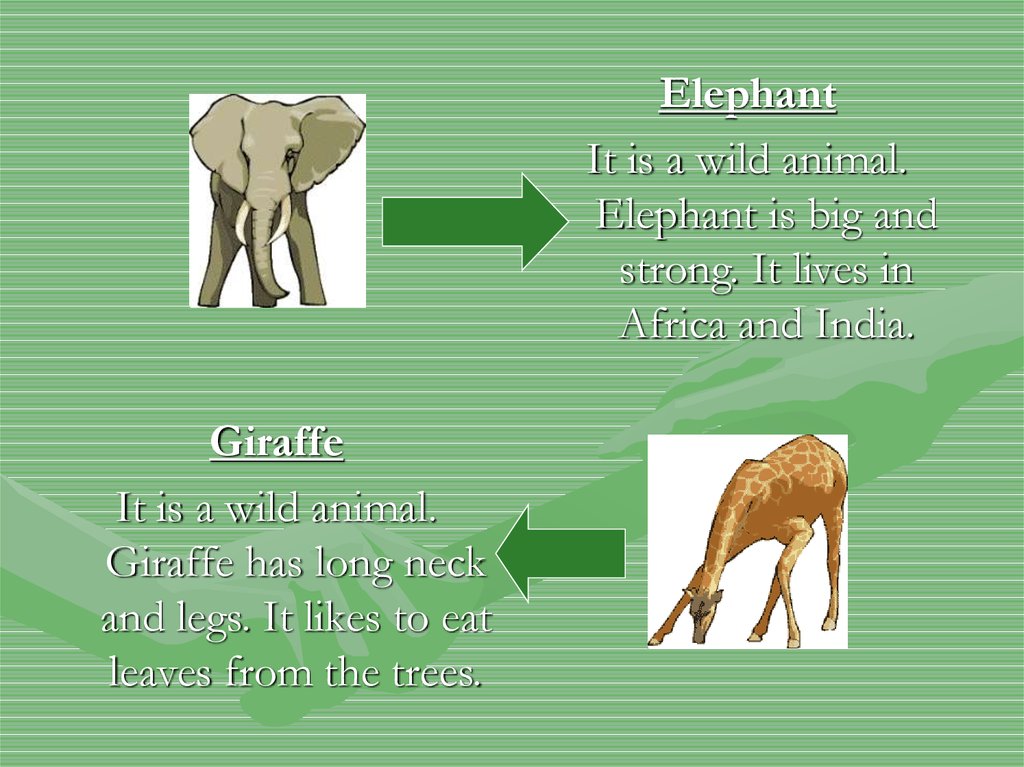 Elephant

It is a wild animal. Elephant is big and strong. It lives in Africa and India.

Giraffe

It is a wild animal. Giraffe has long neck and legs. It likes to eat leaves from the trees.